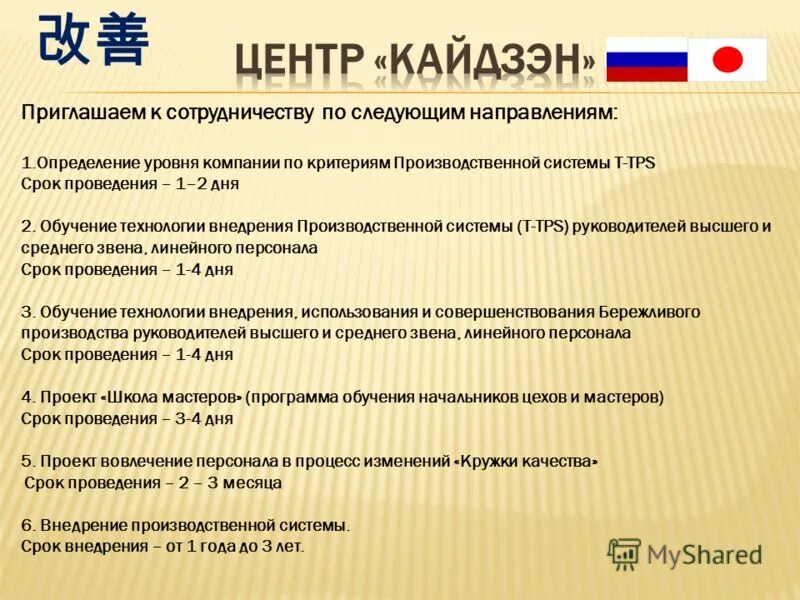 改善

ЦЕНТР «КАЙДЗЭН»

Приглашаем к сотрудничеству по следующим направлениям:

1.Определение уровня компании по критериям Производственной системы T-TPS
Срок проведения – 1–2 дня

2. Обучение технологии внедрения Производственной системы (T-TPS) руководителей высшего и среднего звена, линейного персонала
Срок проведения – 1-4 дня

3. Обучение технологии внедрения, использования и совершенствования Бережливого производства руководителей высшего и среднего звена, линейного персонала
Срок проведения – 1-4 дня

4. Проект «Школа мастеров» (программа обучения начальников цехов и мастеров)
Срок проведения – 3-4 дня

5. Проект вовлечение персонала в процесс изменений «Кружки качества»
Срок проведения – 2 – 3 месяца

6. Внедрение производственной системы.
Срок внедрения – от 1 года до 3 лет.

MyShared